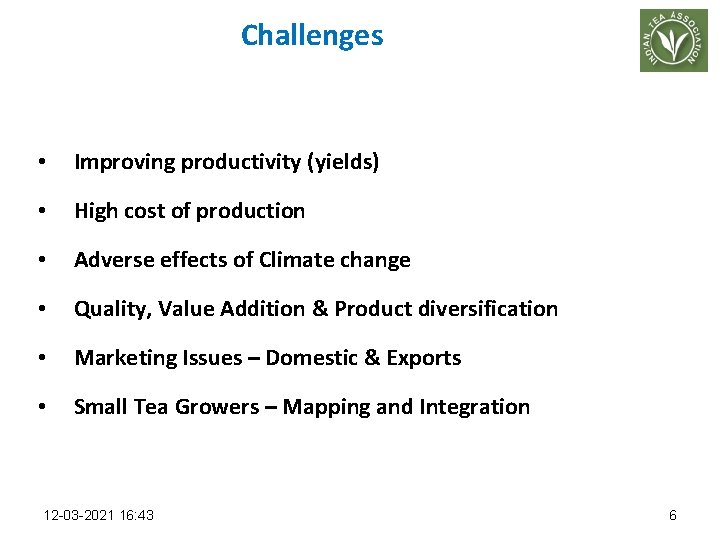 Challenges

INDIAN TEA ASSOCIATION

• Improving productivity (yields)

• High cost of production

• Adverse effects of Climate change

• Quality, Value Addition & Product diversification

• Marketing Issues – Domestic & Exports

• Small Tea Growers – Mapping and Integration

12-03-2021 16:43

6